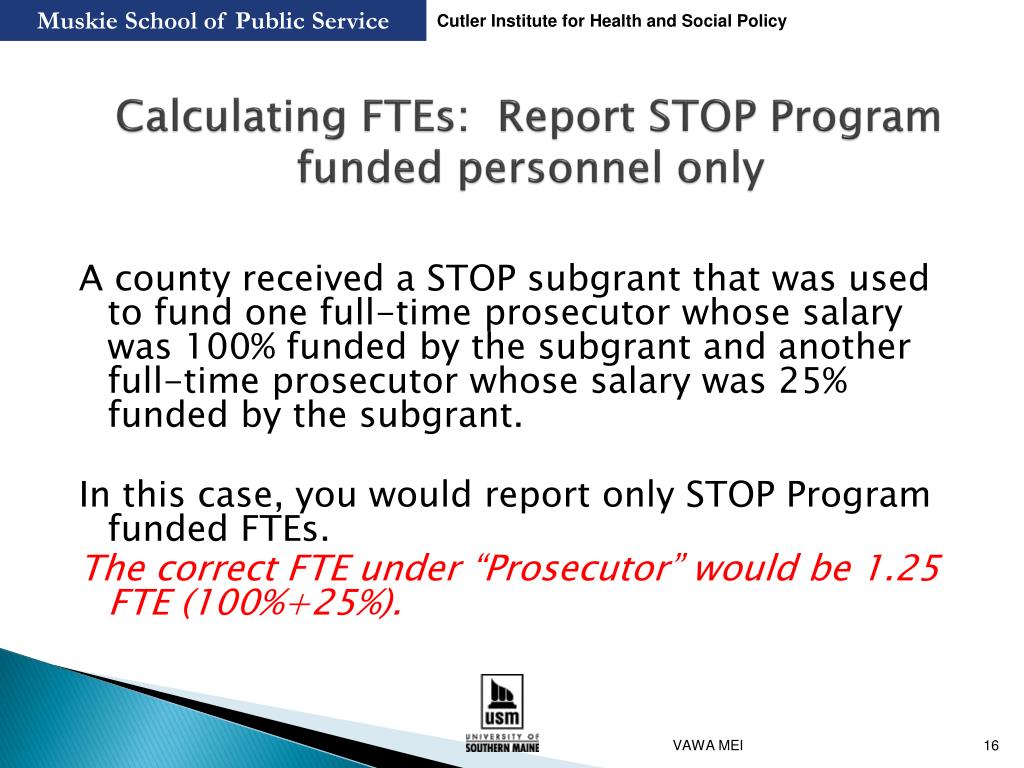 Muskie School of Public Service

Cutler Institute for Health and Social Policy

Calculating FTEs: Report STOP Program funded personnel only

A county received a STOP subgrant that was used to fund one full-time prosecutor whose salary was 100% funded by the subgrant and another full-time prosecutor whose salary was 25% funded by the subgrant.

In this case, you would report only STOP Program funded FTEs.

The correct FTE under “Prosecutor” would be 1.25 FTE (100%+25%).

USM
UNIVERSITY OF SOUTHERN MAINE

VAWA MEI

16